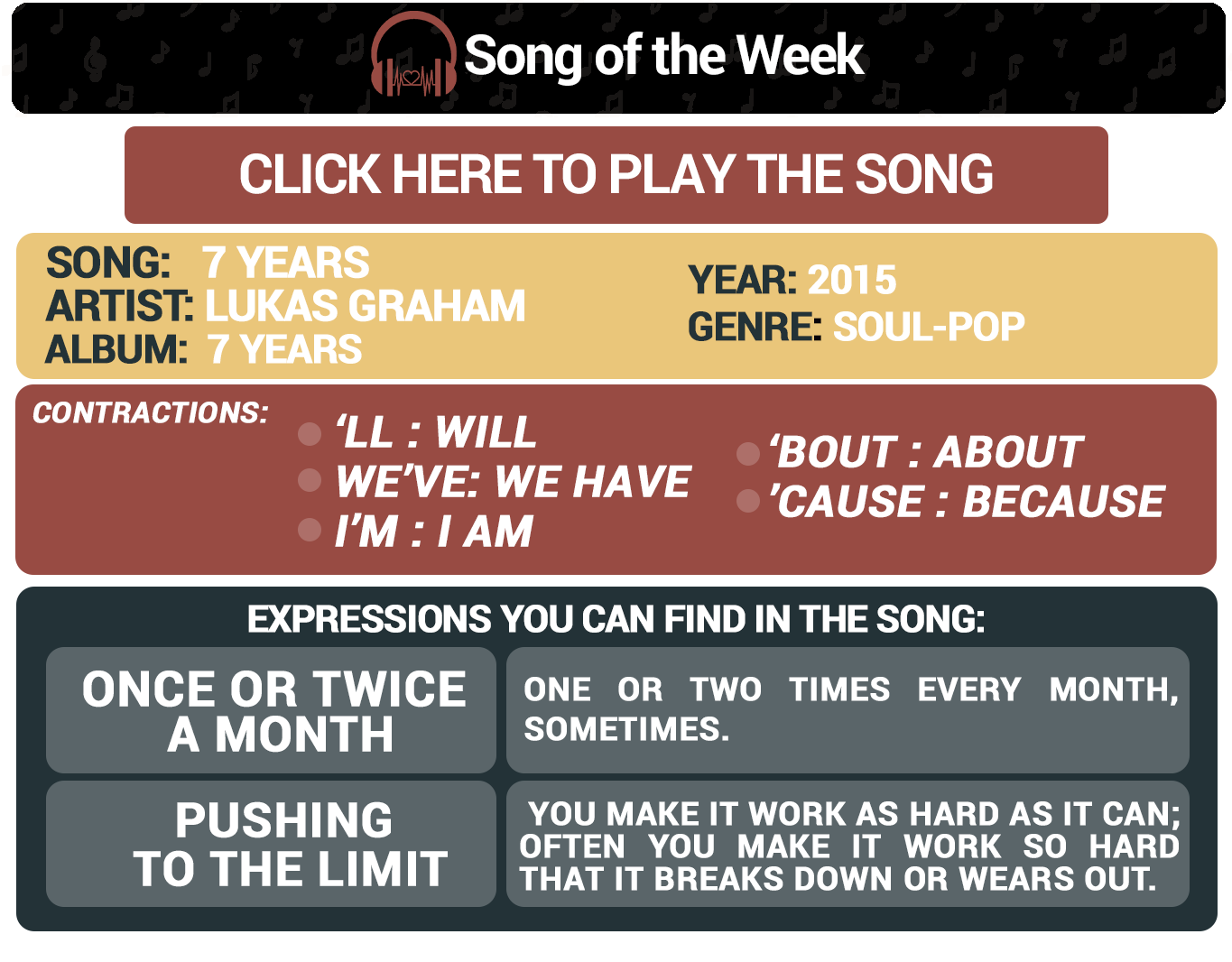 Song of the Week

CLICK HERE TO PLAY THE SONG

SONG: 7 YEARS
ARTIST: LUKAS GRAHAM
ALBUM: 7 YEARS

YEAR: 2015
GENRE: SOUL-POP

CONTRACTIONS:

‘LL : WILL
WE’VE: WE HAVE
I’M : I AM

‘BOUT : ABOUT
’CAUSE : BECAUSE

EXPRESSIONS YOU CAN FIND IN THE SONG:

| ONCE OR TWICE A MONTH | ONE OR TWO TIMES EVERY MONTH, SOMETIMES. |
|---|---|
| PUSHING TO THE LIMIT | YOU MAKE IT WORK AS HARD AS IT CAN; OFTEN YOU MAKE IT WORK SO HARD THAT IT BREAKS DOWN OR WEARS OUT. |